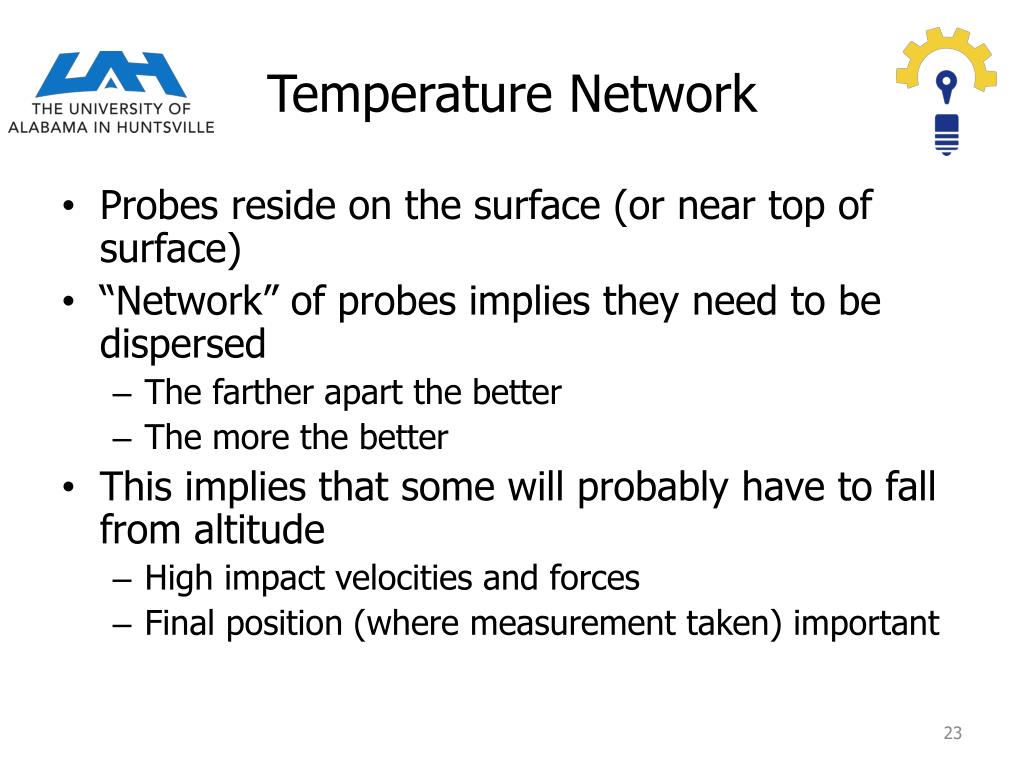 UAH
THE UNIVERSITY OF
ALABAMA IN HUNTSVILLE

Temperature Network

• Probes reside on the surface (or near top of surface)
• “Network” of probes implies they need to be dispersed
– The farther apart the better
– The more the better
• This implies that some will probably have to fall from altitude
– High impact velocities and forces
– Final position (where measurement taken) important

23